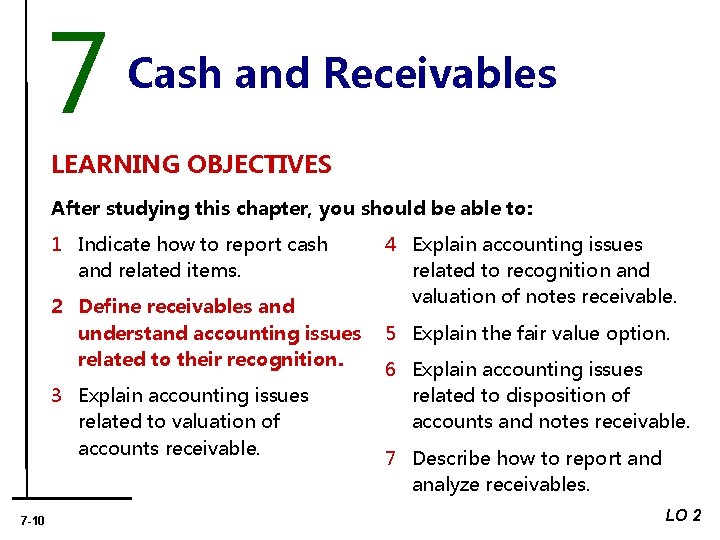 7 Cash and Receivables

LEARNING OBJECTIVES

After studying this chapter, you should be able to:

1 Indicate how to report cash and related items.

2 Define receivables and understand accounting issues related to their recognition.

3 Explain accounting issues related to valuation of accounts receivable.

4 Explain accounting issues related to recognition and valuation of notes receivable.

5 Explain the fair value option.

6 Explain accounting issues related to disposition of accounts and notes receivable.

7 Describe how to report and analyze receivables.

7-10

LO 2